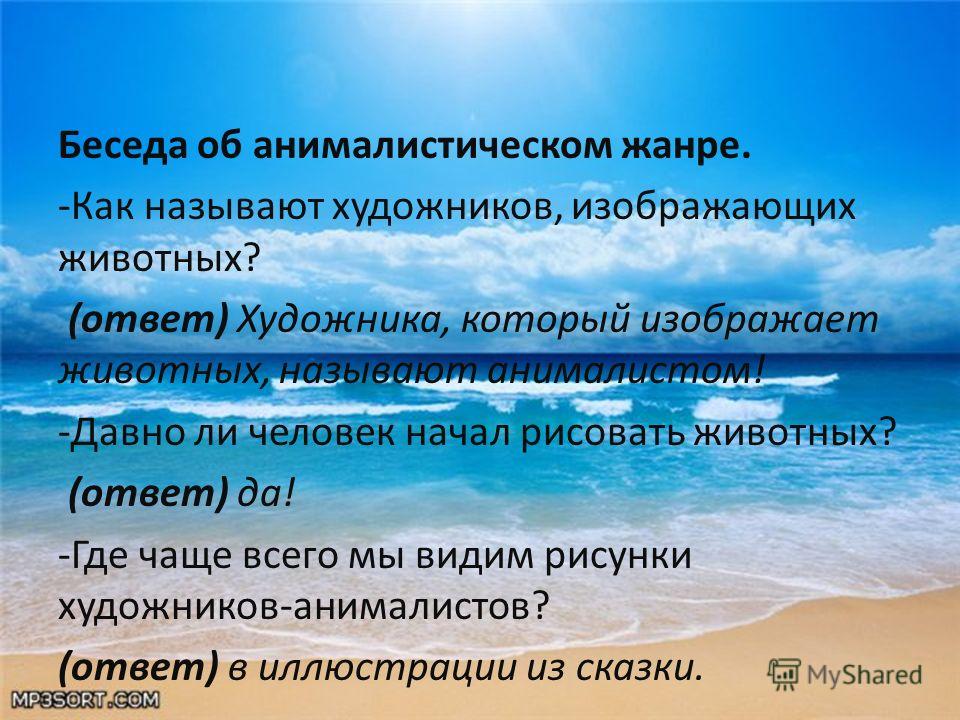 Беседа об анималистическом жанре.

-Как называют художников, изображающих животных?

(ответ) Художника, который изображает животных, называют анималистом!

-Давно ли человек начал рисовать животных?

(ответ) да!

-Где чаще всего мы видим рисунки художников-анималистов?

(ответ) в иллюстрации из сказки.

MyShared

MP3SORT.COM